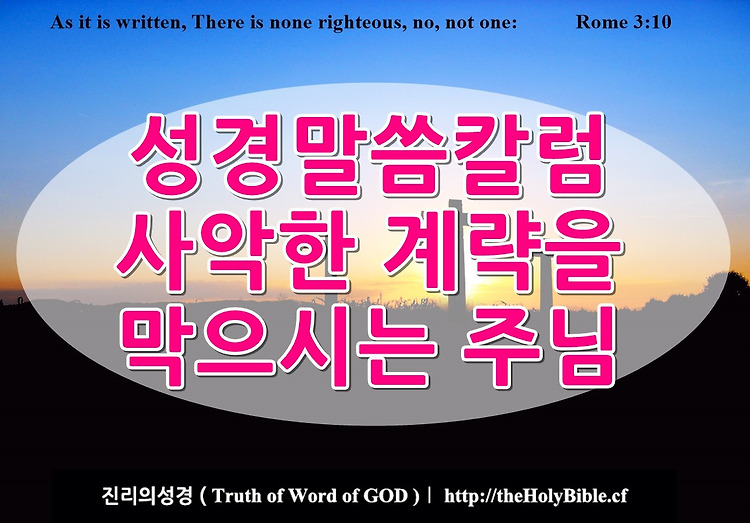 As it is written, There is none righteous, no, not one: Rome 3:10

성경말씀칼럼
사악한 계략을
막으시는 주님

진리의성경 ( Truth of Word of GOD ) | http://theHolyBible.cf